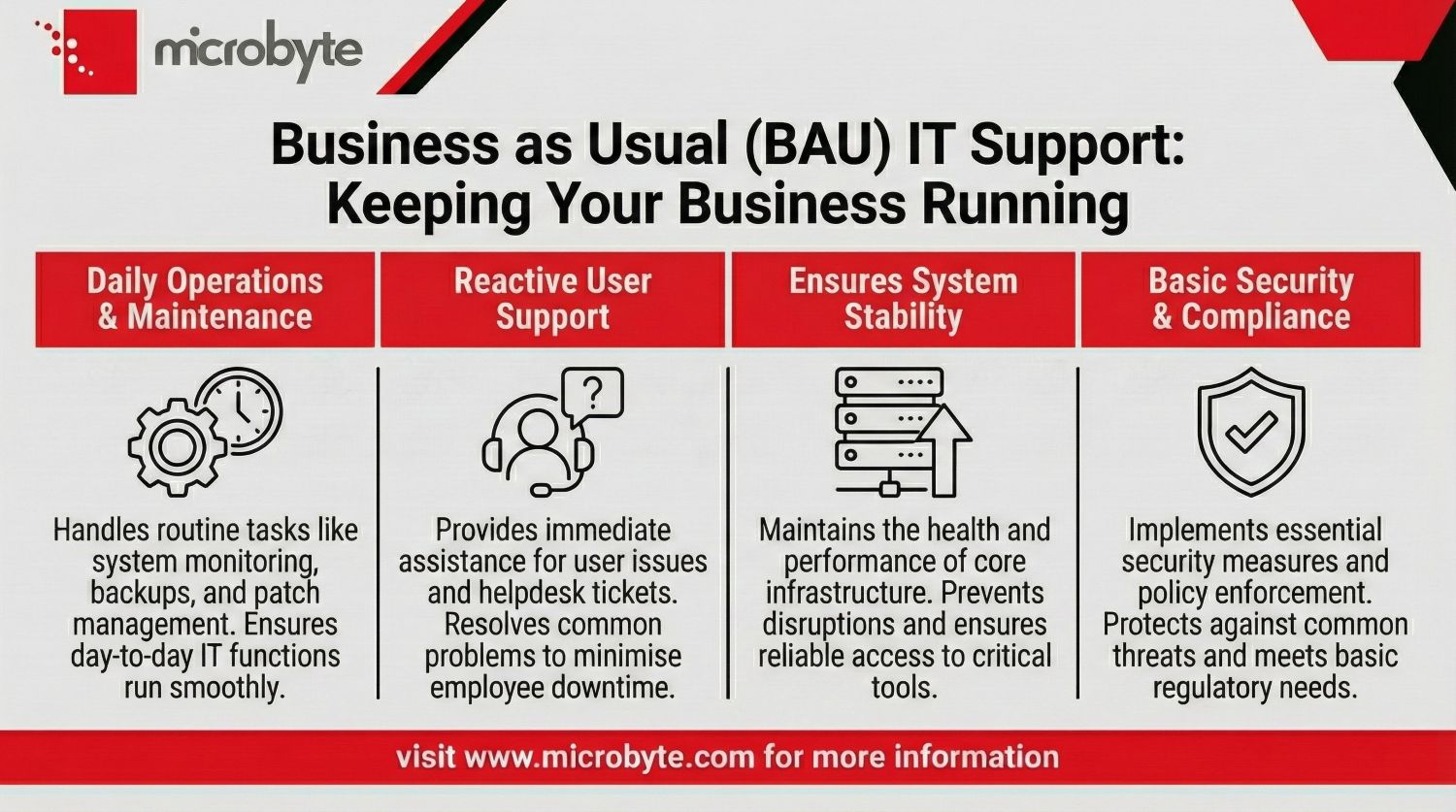 microbyte

Business as Usual (BAU) IT Support: Keeping Your Business Running

Daily Operations & Maintenance

Handles routine tasks like system monitoring, backups, and patch management. Ensures day-to-day IT functions run smoothly.

Reactive User Support

?

Provides immediate assistance for user issues and helpdesk tickets. Resolves common problems to minimise employee downtime.

Ensures System Stability

Maintains the health and performance of core infrastructure. Prevents disruptions and ensures reliable access to critical tools.

Basic Security & Compliance

Implements essential security measures and policy enforcement. Protects against common threats and meets basic regulatory needs.

visit www.microbyte.com for more information